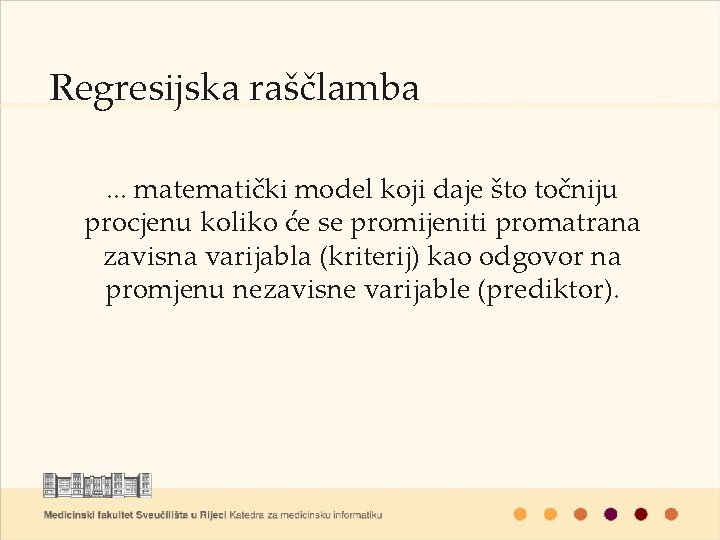 Regresijska raščlamba

... matematički model koji daje što točniju procjenu koliko će se promijeniti promatrana zavisna varijabla (kriterij) kao odgovor na promjenu nezavisne varijable (prediktor).

Medicinski fakultet Sveučilišta u Rijeci Katedra za medicinsku informatiku